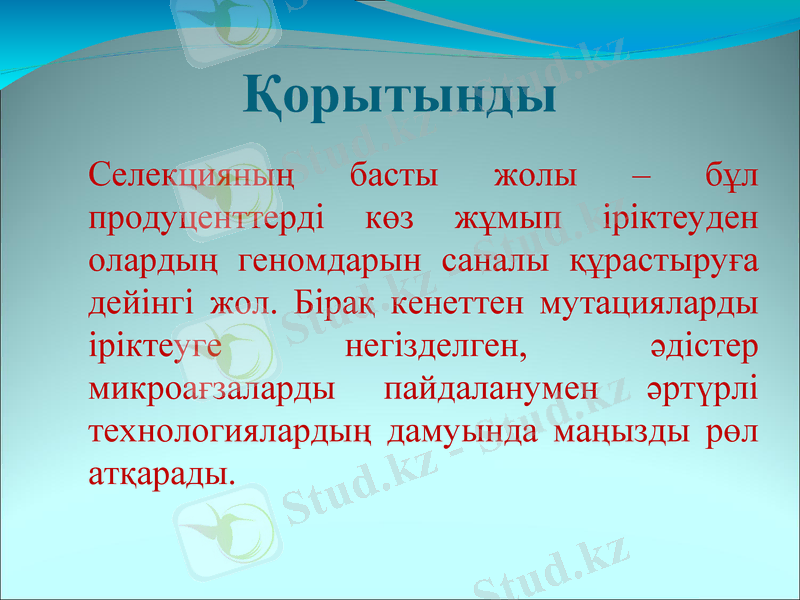 Қорытынды

Селекцияның басты жолы – бұл продуценттерді көз жұмып іріктеуден олардың геномдарын саналы құрастыруға дейінгі жол. Бірақ кенеттен мутацияларды іріктеуге негізделген, әдістер микроағзаларды пайдаланумен әртүрлі технологиялардың дамуында маңызды рөл атқарады.

Stud.kz - Stud.kz
Stud.kz - Stud.kz
Stud.kz - Stud.kz
Stud.kz